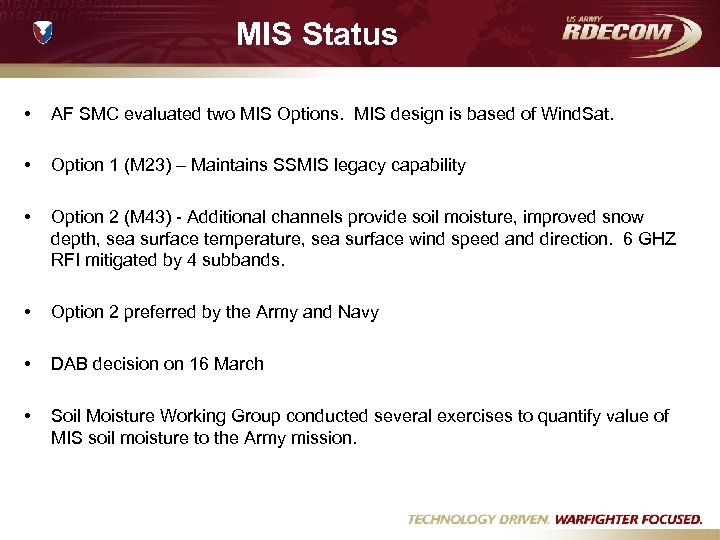 MIS Status

US ARMY RDECOM

• AF SMC evaluated two MIS Options. MIS design is based of WindSat.

• Option 1 (M23) – Maintains SSMIS legacy capability

• Option 2 (M43) - Additional channels provide soil moisture, improved snow depth, sea surface temperature, sea surface wind speed and direction. 6 GHZ RFI mitigated by 4 subbands.

• Option 2 preferred by the Army and Navy

• DAB decision on 16 March

• Soil Moisture Working Group conducted several exercises to quantify value of MIS soil moisture to the Army mission.

TECHNOLOGY DRIVEN. WARFIGHTER FOCUSED.